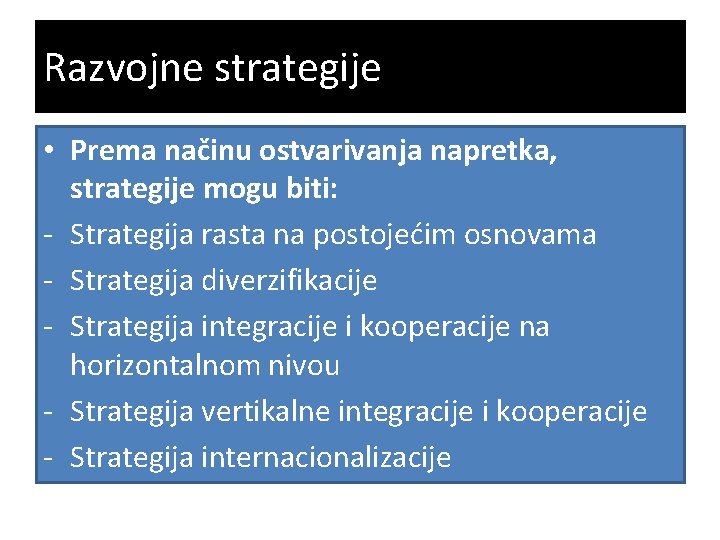 Razvojne strategije

• Prema načinu ostvarivanja napretka, strategije mogu biti:
- Strategija rasta na postojećim osnovama
- Strategija diverzifikacije
- Strategija integracije i kooperacije na horizontalnom nivou
- Strategija vertikalne integracije i kooperacije
- Strategija internacionalizacije